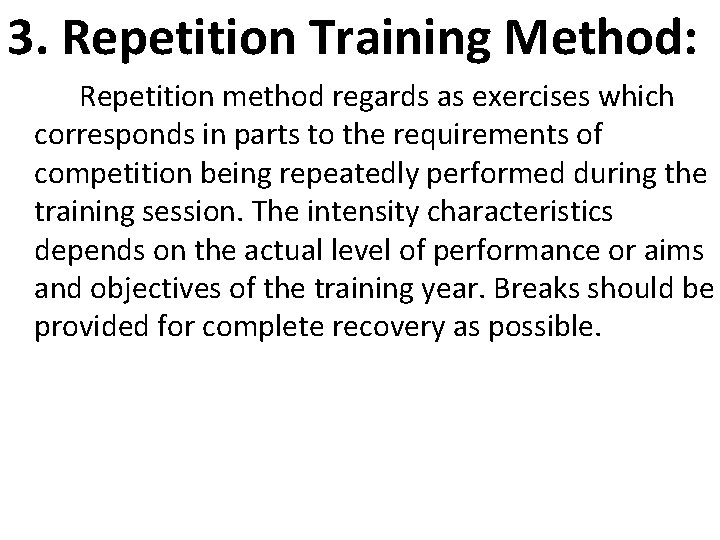 3. Repetition Training Method:

Repetition method regards as exercises which corresponds in parts to the requirements of competition being repeatedly performed during the training session. The intensity characteristics depends on the actual level of performance or aims and objectives of the training year. Breaks should be provided for complete recovery as possible.